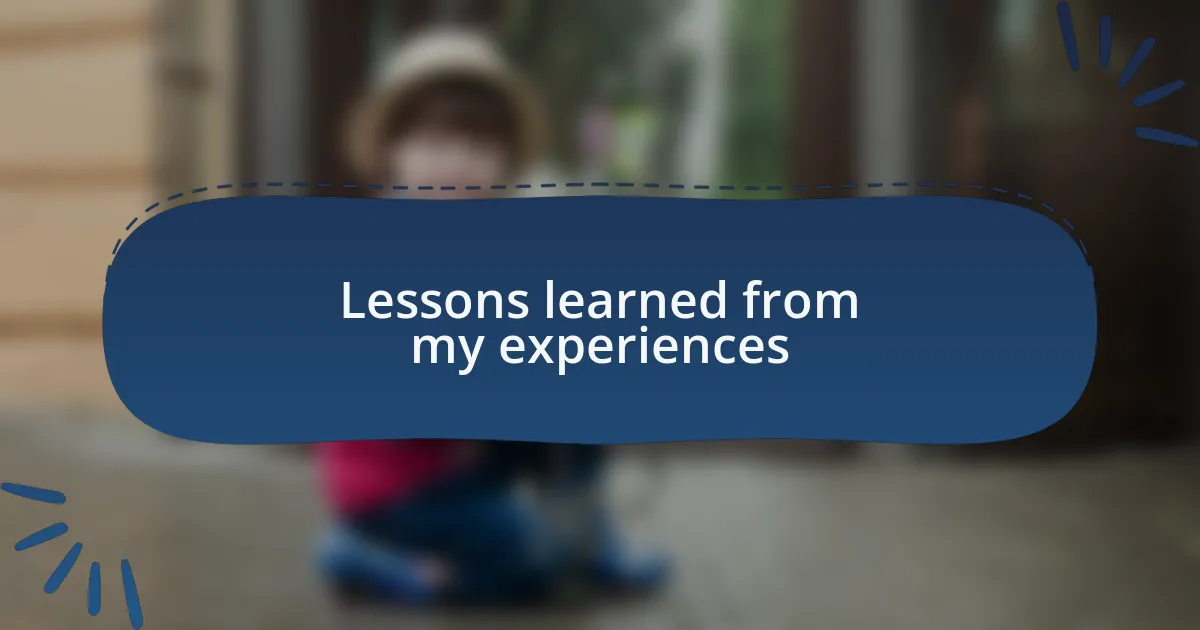 Lessons learned from my experiences